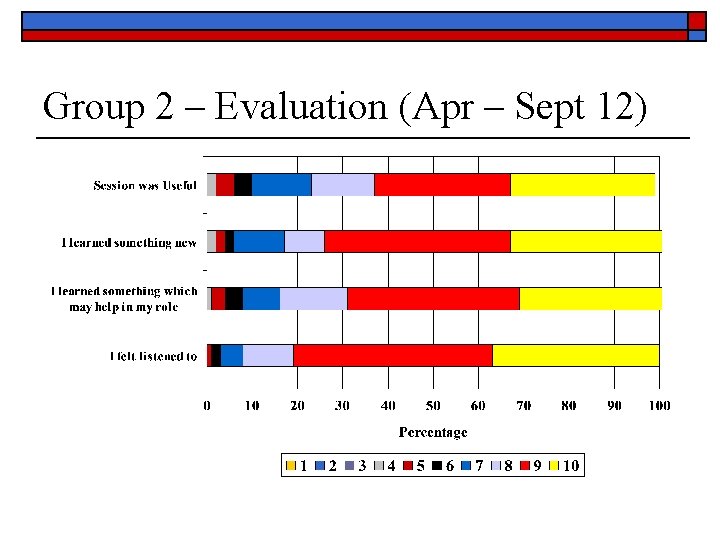 Group 2 – Evaluation (Apr – Sept 12)

Session was Useful

I learned something new

I learned something which may help in my role

I felt listened to

0 10 20 30 40 50 60 70 80 90 100

Percentage

1 2 3 4 5 6 7 8 9 10